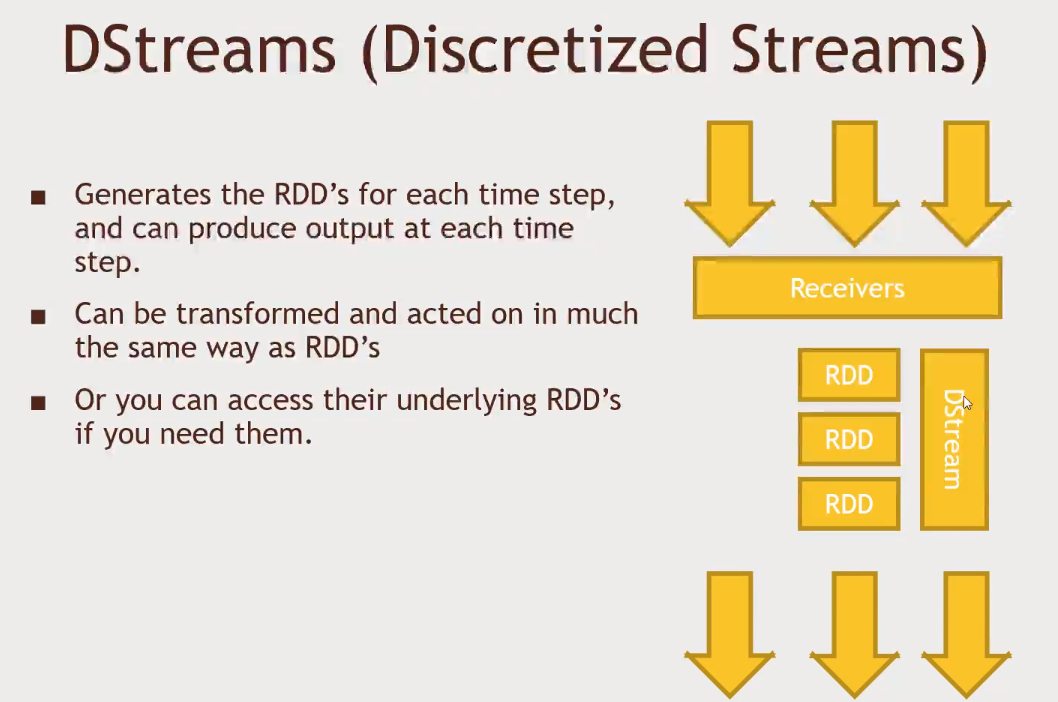 DStreams (Discretized Streams)

■ Generates the RDD's for each time step, and can produce output at each time step.

■ Can be transformed and acted on in much the same way as RDD's

■ Or you can access their underlying RDD's if you need them.

Receivers

RDD

RDD

RDD

DStream